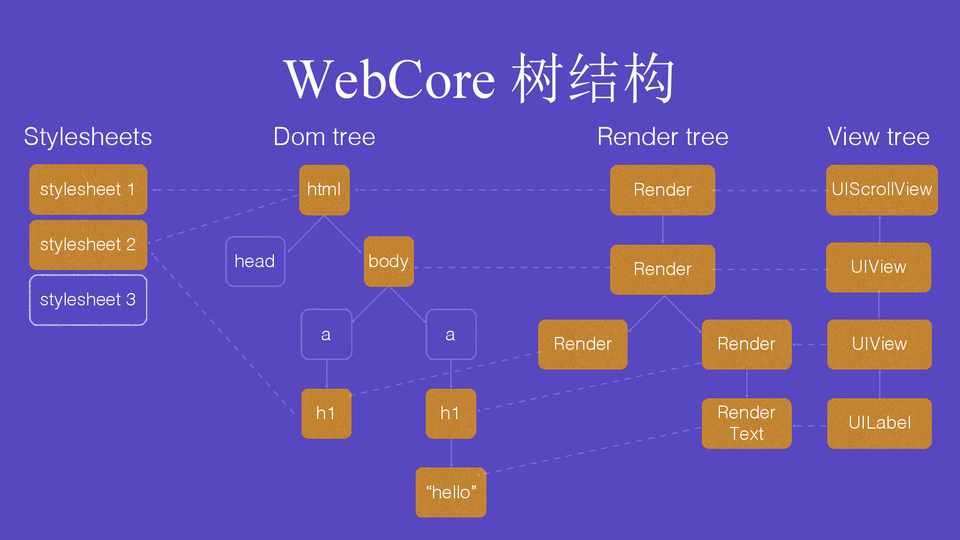 WebCore 树结构

Stylesheets

stylesheet 1

stylesheet 2

stylesheet 3

Dom tree

html

head

body

a

a

h1

h1

"hello"

Render tree

Render

Render

Render

Render

Render Text

View tree

UIScrollView

UIView

UIView

UILabel